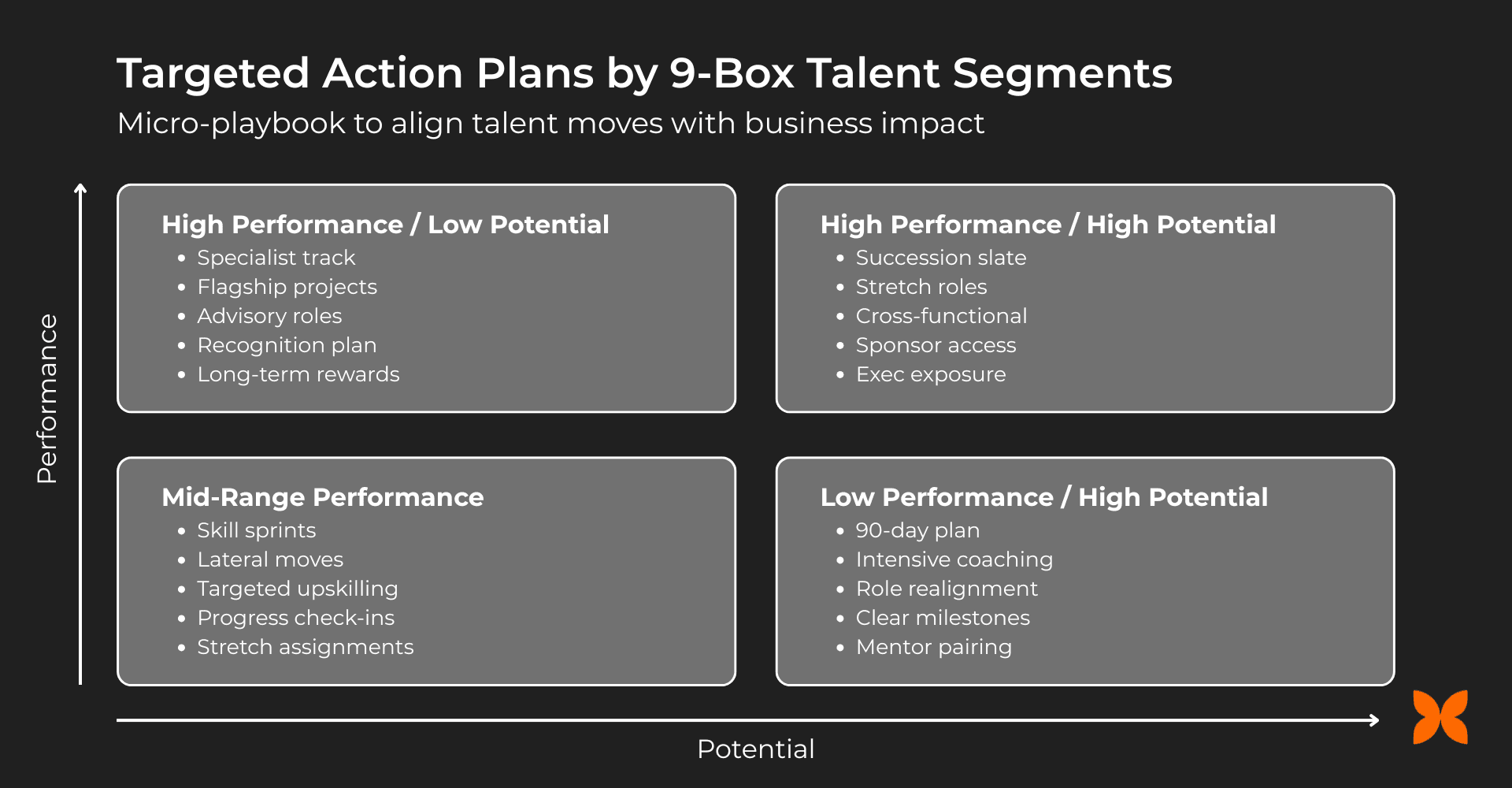 Targeted Action Plans by 9-Box Talent Segments

Micro-playbook to align talent moves with business impact

Performance

High Performance / Low Potential
- Specialist track
- Flagship projects
- Advisory roles
- Recognition plan
- Long-term rewards

High Performance / High Potential
- Succession slate
- Stretch roles
- Cross-functional
- Sponsor access
- Exec exposure

Mid-Range Performance
- Skill sprints
- Lateral moves
- Targeted upskilling
- Progress check-ins
- Stretch assignments

Low Performance / High Potential
- 90-day plan
- Intensive coaching
- Role realignment
- Clear milestones
- Mentor pairing

Potential